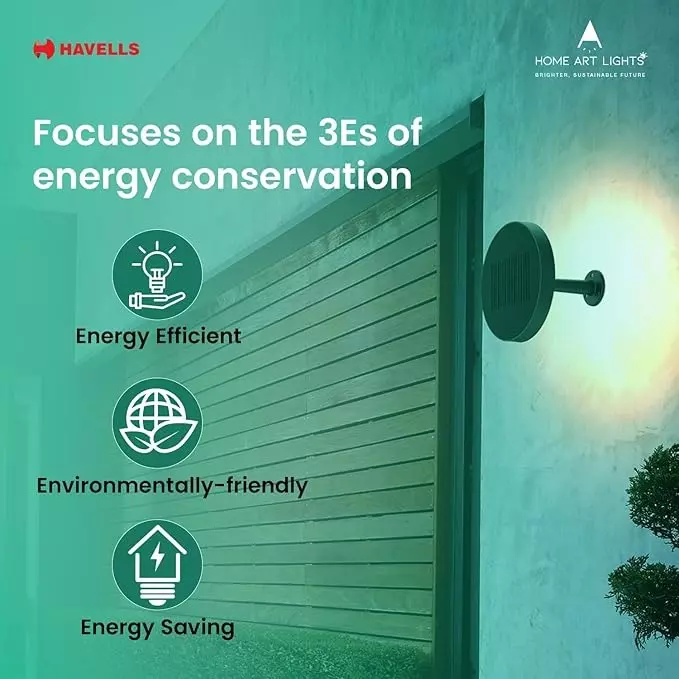 HAVELLS

HOME ART LIGHTS
BRIGHTER, SUSTAINABLE FUTURE

Focuses on the 3Es of energy conservation

Energy Efficient

Environmentally-friendly

Energy Saving